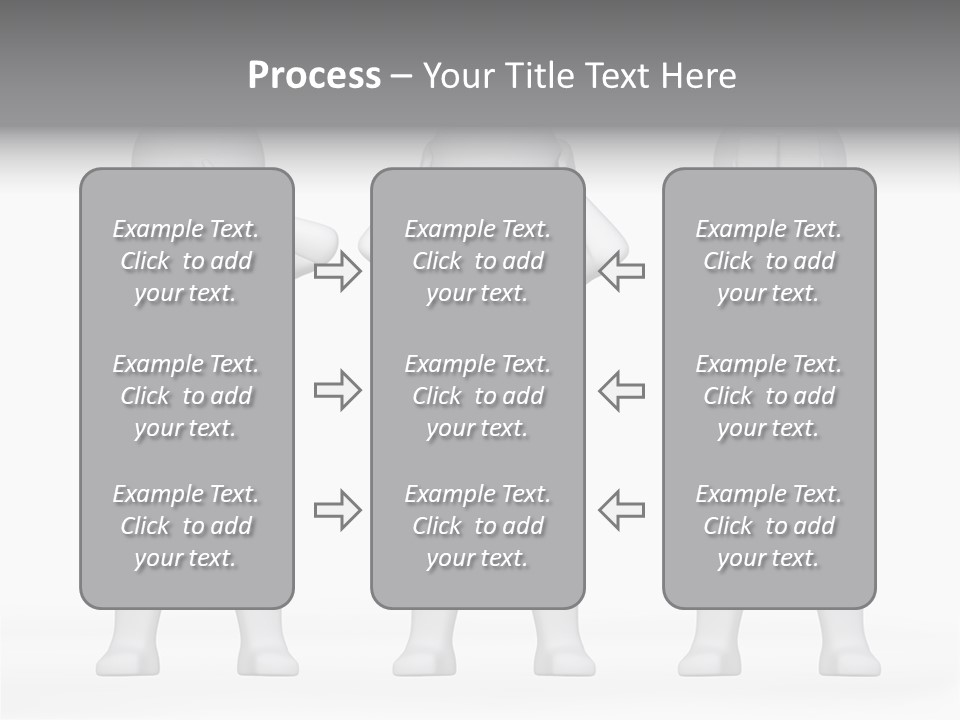 Process – Your Title Text Here

Example Text. Click to add your text.

Example Text. Click to add your text.

Example Text. Click to add your text.

Example Text. Click to add your text.

Example Text. Click to add your text.

Example Text. Click to add your text.

Example Text. Click to add your text.

Example Text. Click to add your text.

Example Text. Click to add your text.